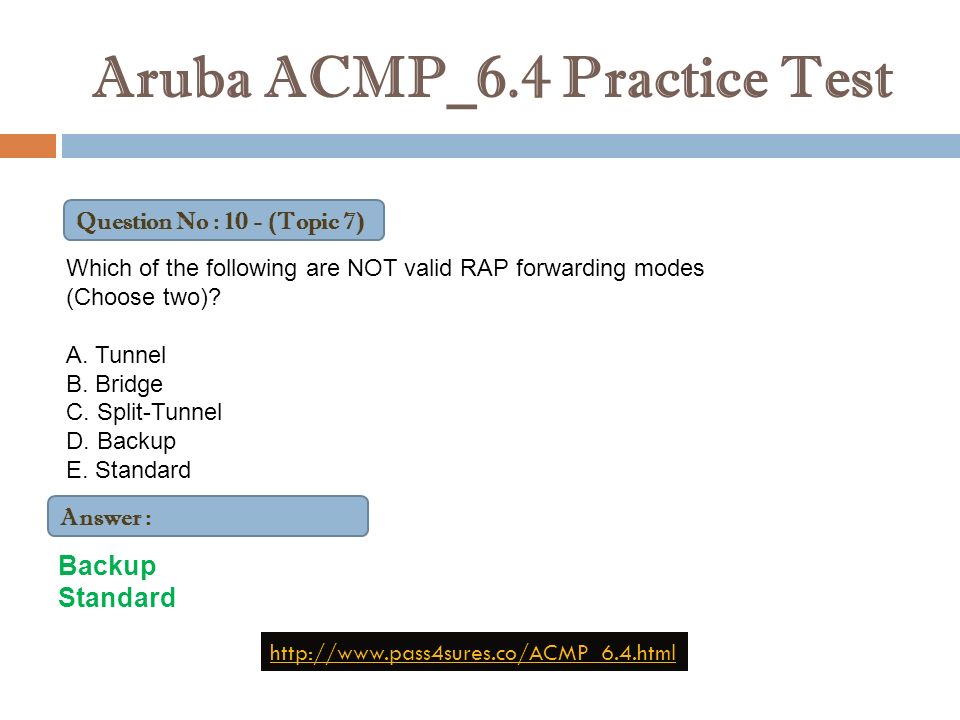 Aruba ACMP_6.4 Practice Test

Question No : 10 - (Topic 7)

Which of the following are NOT valid RAP forwarding modes (Choose two)?

A. Tunnel
B. Bridge
C. Split-Tunnel
D. Backup
E. Standard

Answer :

Backup
Standard

http://www.pass4sures.co/ACMP_6.4.html